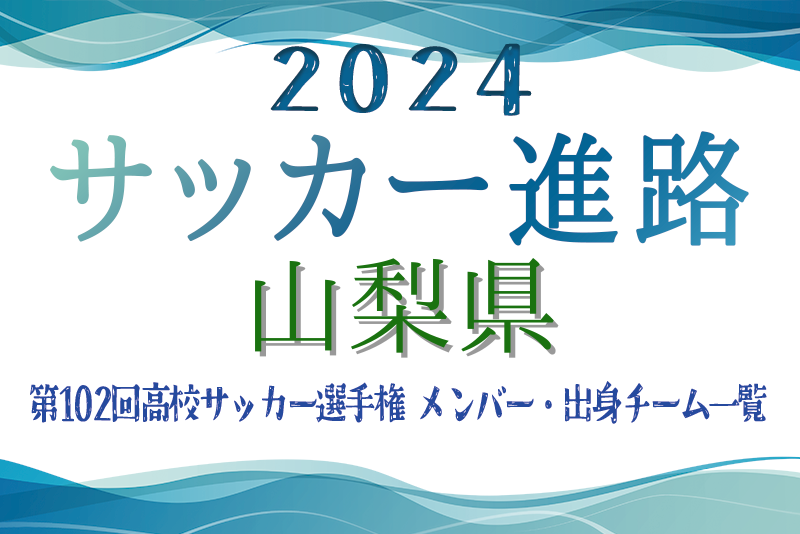 2024
サッカー進路
山梨県
第102回高校サッカー選手権 メンバー・出身チーム一覧